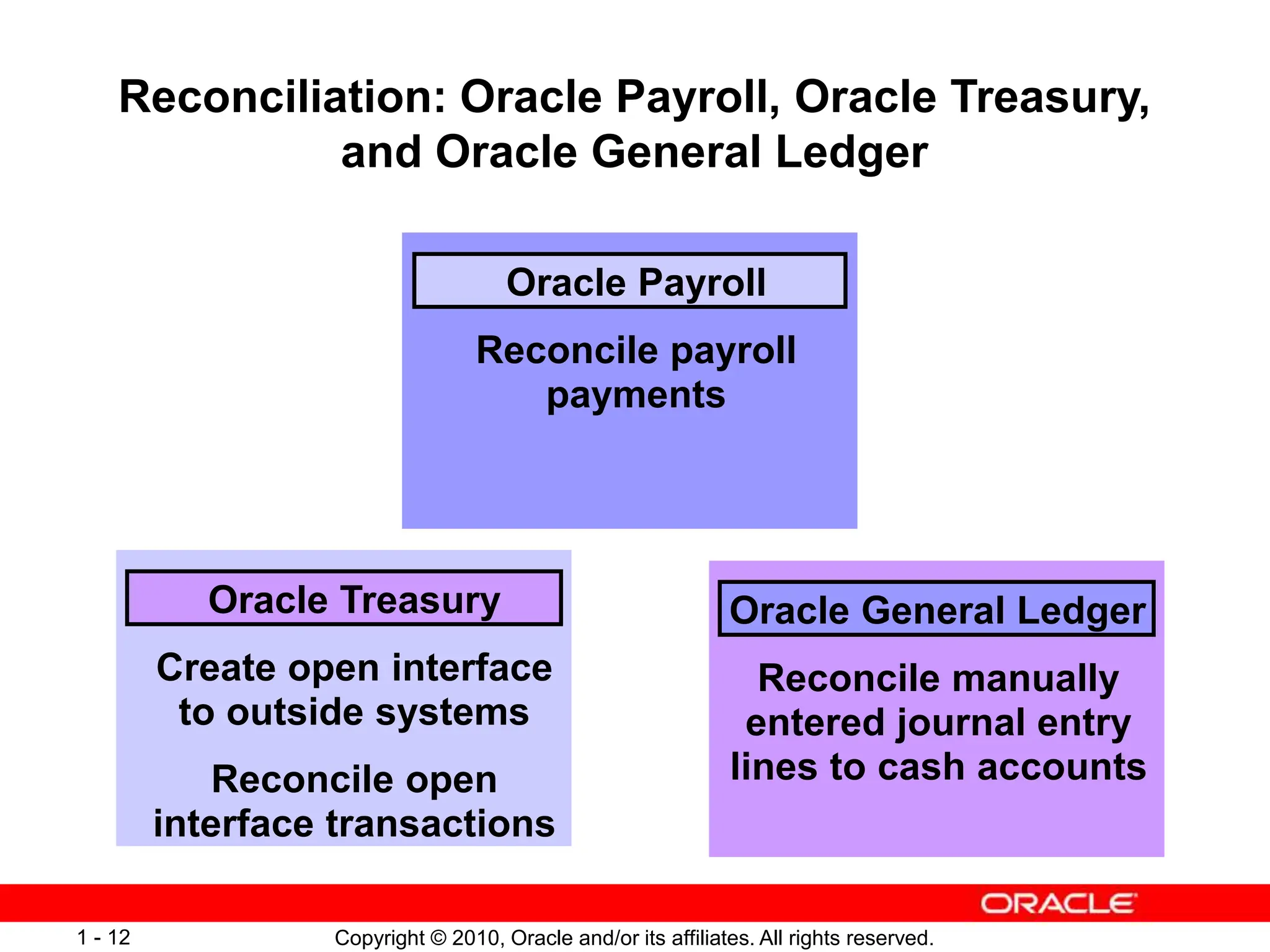 Reconciliation: Oracle Payroll, Oracle Treasury, and Oracle General Ledger

Oracle Payroll

Reconcile payroll payments

Oracle Treasury

Create open interface to outside systems

Reconcile open interface transactions

Oracle General Ledger

Reconcile manually entered journal entry lines to cash accounts

ORACLE

1 - 12

Copyright © 2010, Oracle and/or its affiliates. All rights reserved.